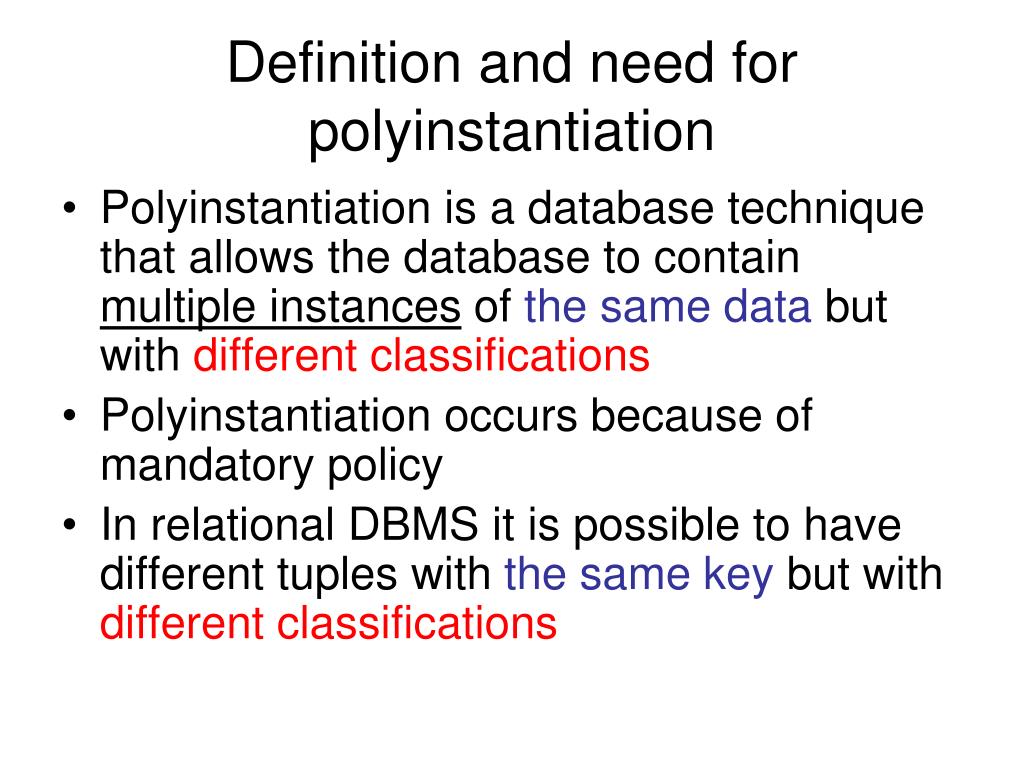 Definition and need for polyinstantiation

• Polyinstantiation is a database technique that allows the database to contain multiple instances of the same data but with different classifications
• Polyinstantiation occurs because of mandatory policy
• In relational DBMS it is possible to have different tuples with the same key but with different classifications